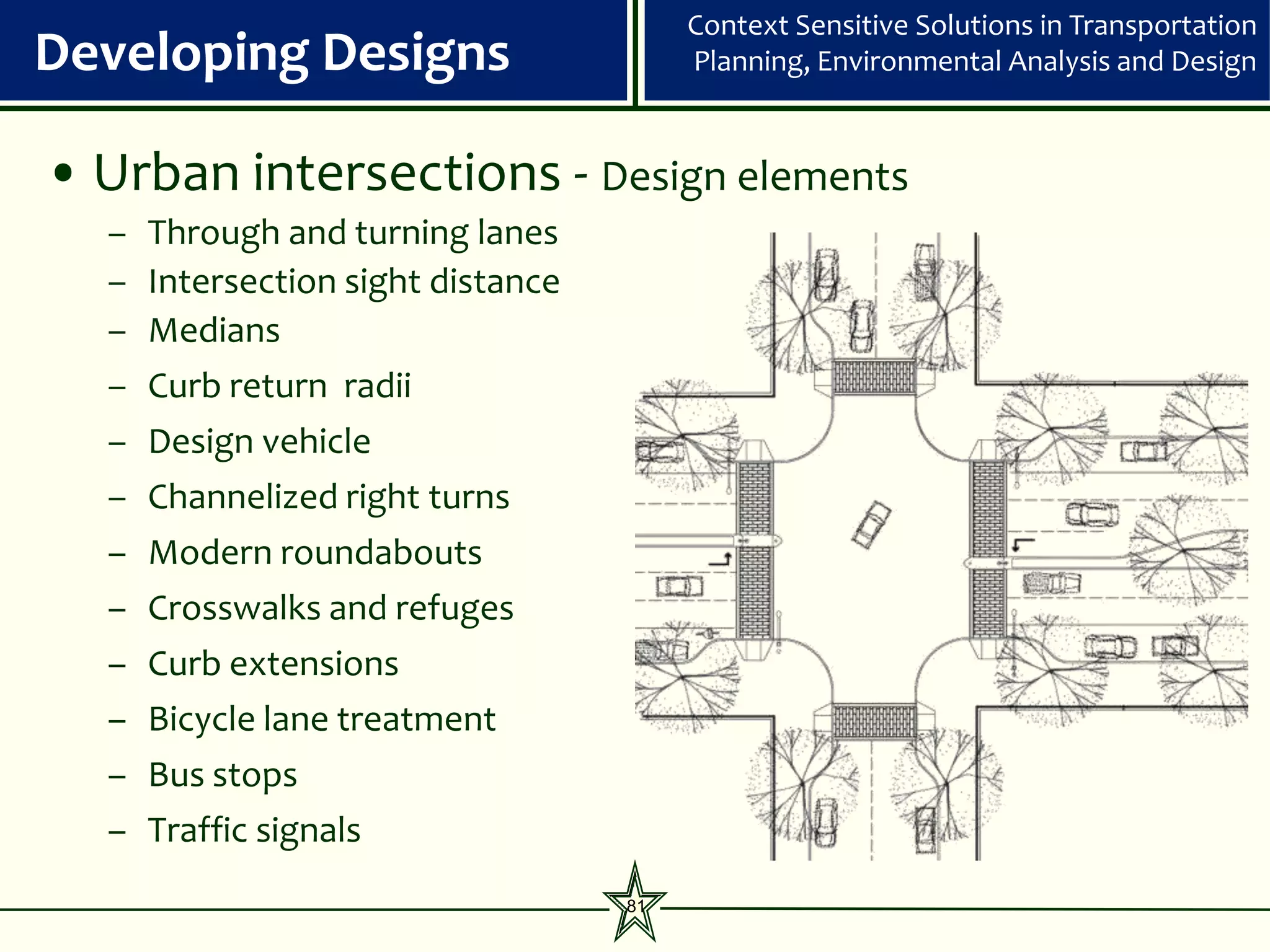 Developing Designs

Context Sensitive Solutions in Transportation Planning, Environmental Analysis and Design

• Urban intersections - Design elements
– Through and turning lanes
– Intersection sight distance
– Medians
– Curb return radii
– Design vehicle
– Channelized right turns
– Modern roundabouts
– Crosswalks and refuges
– Curb extensions
– Bicycle lane treatment
– Bus stops
– Traffic signals

81